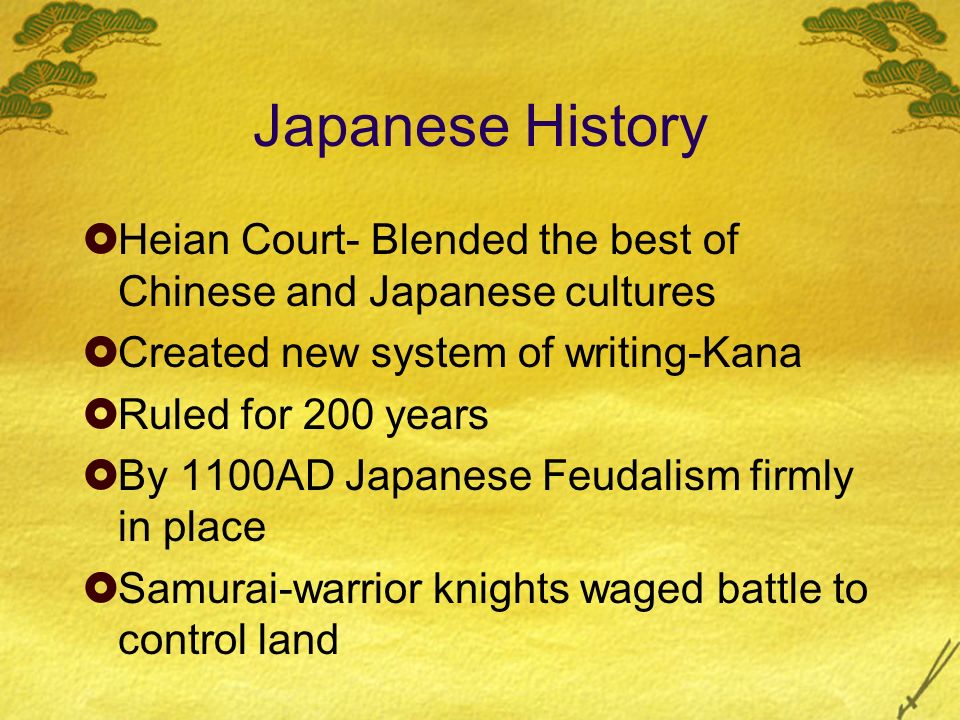 Japanese History

Heian Court- Blended the best of Chinese and Japanese cultures

Created new system of writing-Kana

Ruled for 200 years

By 1100AD Japanese Feudalism firmly in place

Samurai-warrior knights waged battle to control land